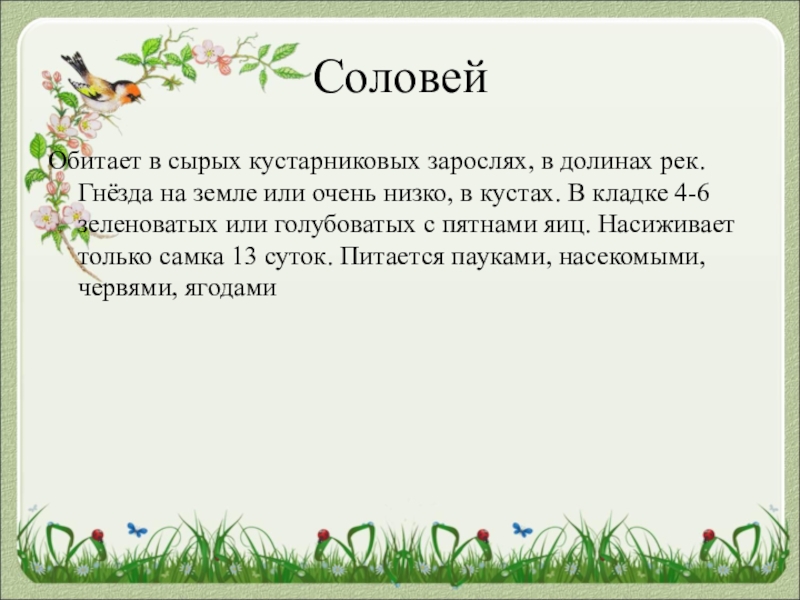 Соловей

Обитает в сырых кустарниковых зарослях, в долинах рек. Гнёзда на земле или очень низко, в кустах. В кладке 4-6 зеленоватых или голубоватых с пятнами яиц. Насиживает только самка 13 суток. Питается пауками, насекомыми, червями, ягодами